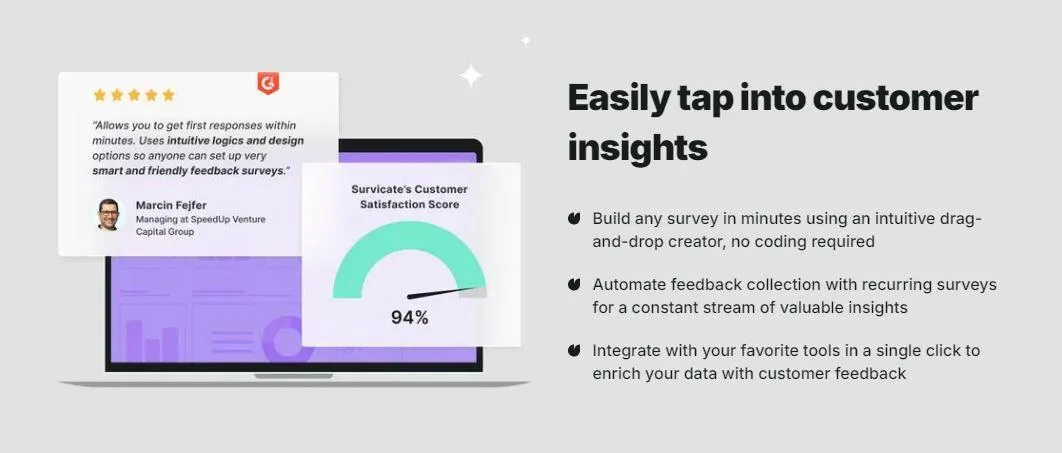 "Allows you to get first responses within minutes. Uses intuitive logics and design options so anyone can set up very smart and friendly feedback surveys."

Marcin Fejfer
Managing at SpeedUp Venture Capital Group

Survicate's Customer Satisfaction Score

94%

Easily tap into customer insights

Build any survey in minutes using an intuitive drag-and-drop creator, no coding required

Automate feedback collection with recurring surveys for a constant stream of valuable insights

Integrate with your favorite tools in a single click to enrich your data with customer feedback